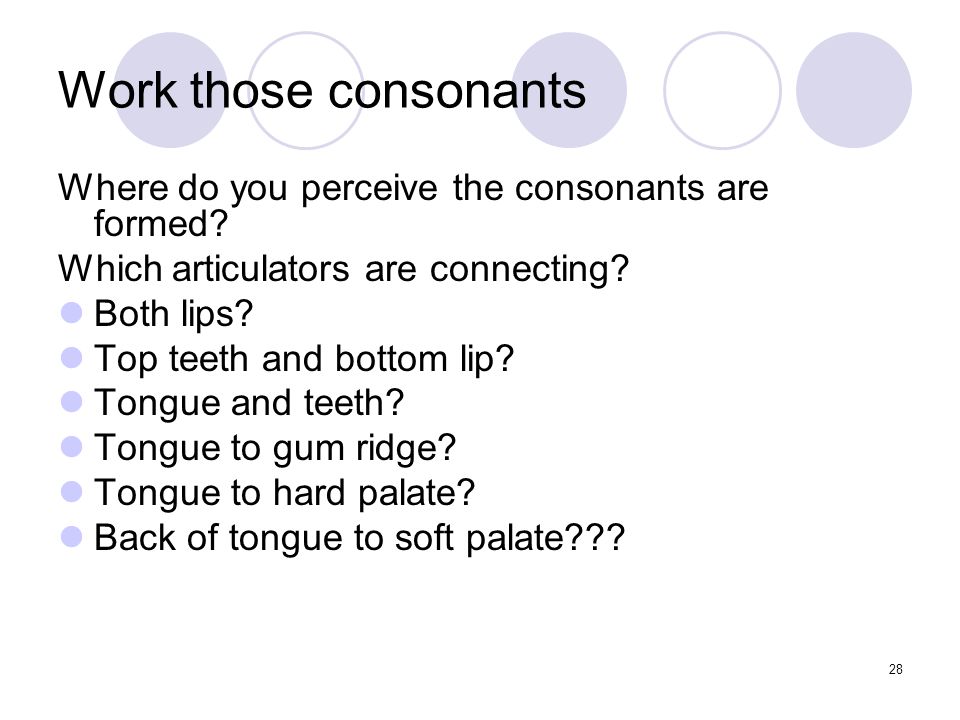 Work those consonants

Where do you perceive the consonants are formed?

Which articulators are connecting?

- Both lips?
- Top teeth and bottom lip?
- Tongue and teeth?
- Tongue to gum ridge?
- Tongue to hard palate?
- Back of tongue to soft palate???

28